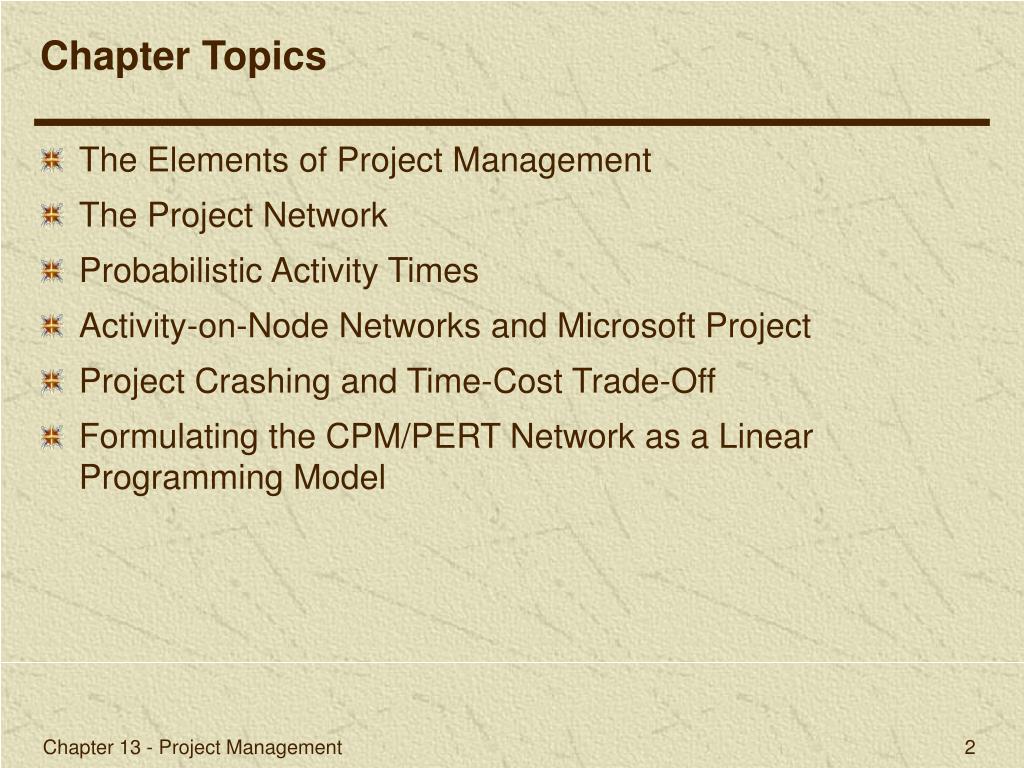 Chapter Topics

The Elements of Project Management

The Project Network

Probabilistic Activity Times

Activity-on-Node Networks and Microsoft Project

Project Crashing and Time-Cost Trade-Off

Formulating the CPM/PERT Network as a Linear Programming Model

Chapter 13 - Project Management

2